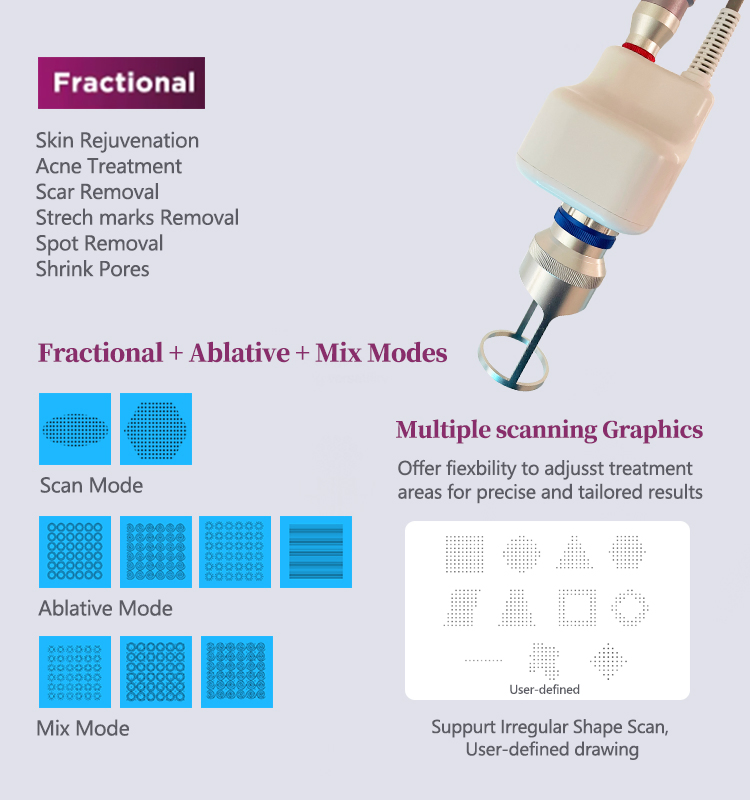 Fractional

Skin Rejuvenation
Acne Treatment
Scar Removal
Strech marks Removal
Spot Removal
Shrink Pores

Fractional + Ablative + Mix Modes

Scan Mode

Ablative Mode

Mix Mode

Multiple scanning Graphics

Offer fiexbility to adjusst treatment areas for precise and tailored results

User-defined

Suppurt Irregular Shape Scan, User-defined drawing